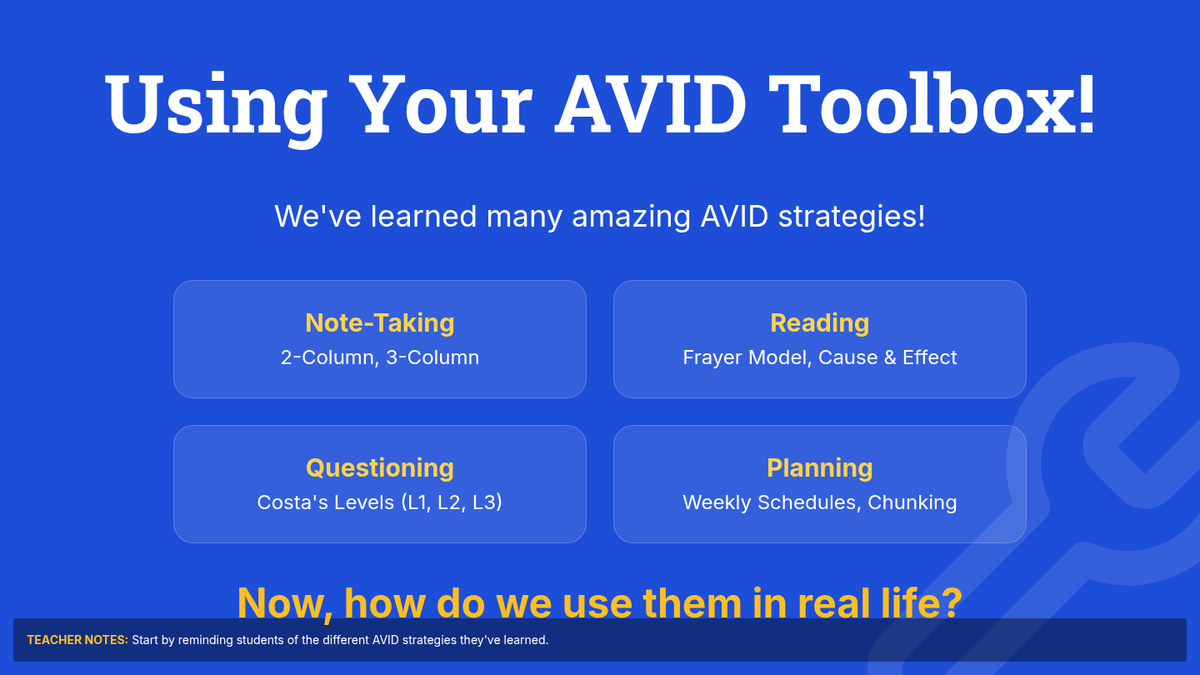 Using Your AVID Toolbox!

We've learned many amazing AVID strategies!

Note-Taking
2-Column, 3-Column

Reading
Frayer Model, Cause & Effect

Questioning
Costa's Levels (L1, L2, L3)

Planning
Weekly Schedules, Chunking

Now, how do we use them in real life?

TEACHER NOTES: Start by reminding students of the different AVID strategies they've learned.